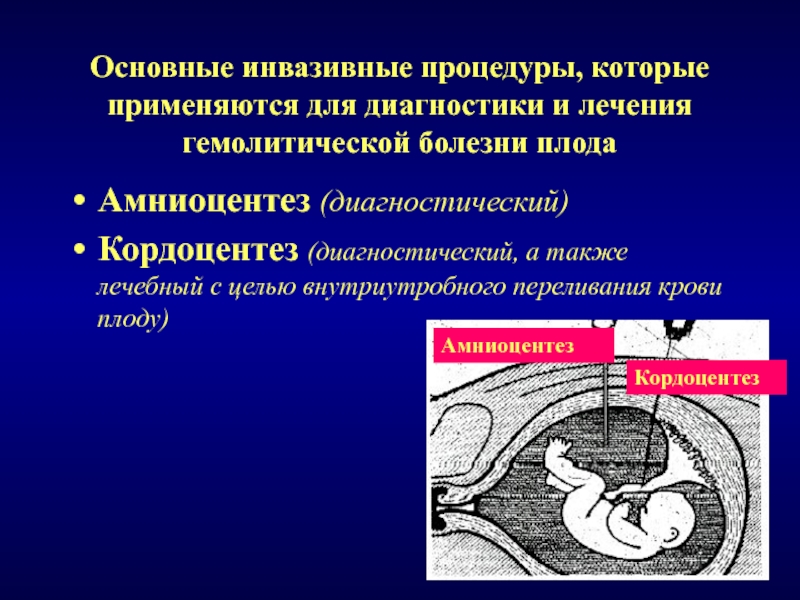 Основные инвазивные процедуры, которые применяются для диагностики и лечения гемолитической болезни плода

• Амниоцентез (диагностический)
• Кордоцентез (диагностический, а также лечебный с целью внутриутробного переливания крови плоду)

Амниоцентез
Кордоцентез